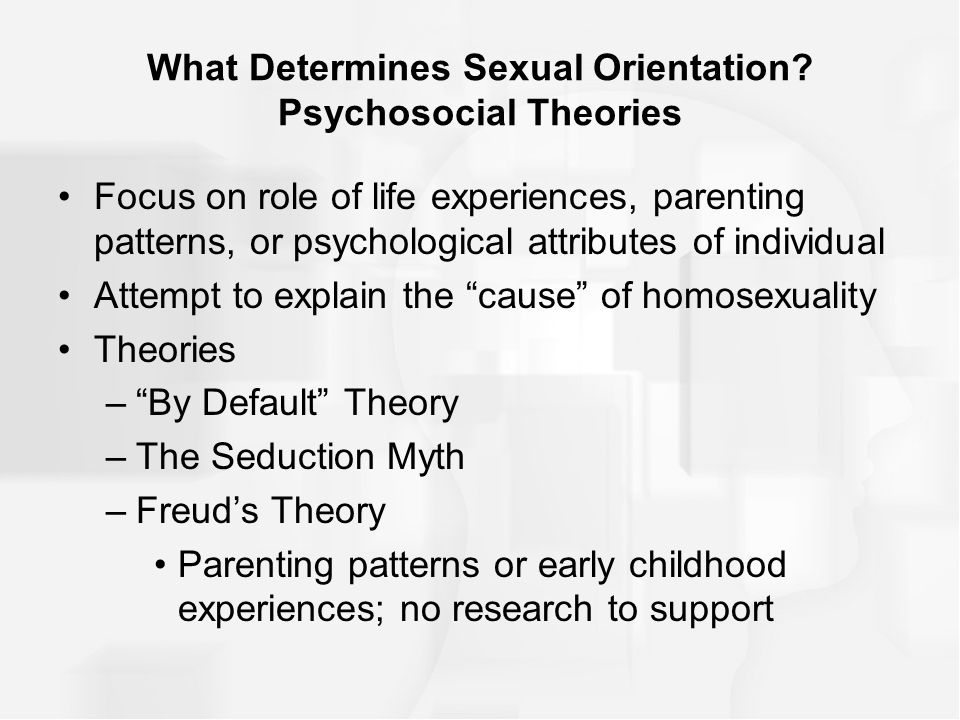 What Determines Sexual Orientation?
Psychosocial Theories

• Focus on role of life experiences, parenting patterns, or psychological attributes of individual
• Attempt to explain the “cause” of homosexuality
• Theories
– “By Default” Theory
– The Seduction Myth
– Freud’s Theory
• Parenting patterns or early childhood experiences; no research to support